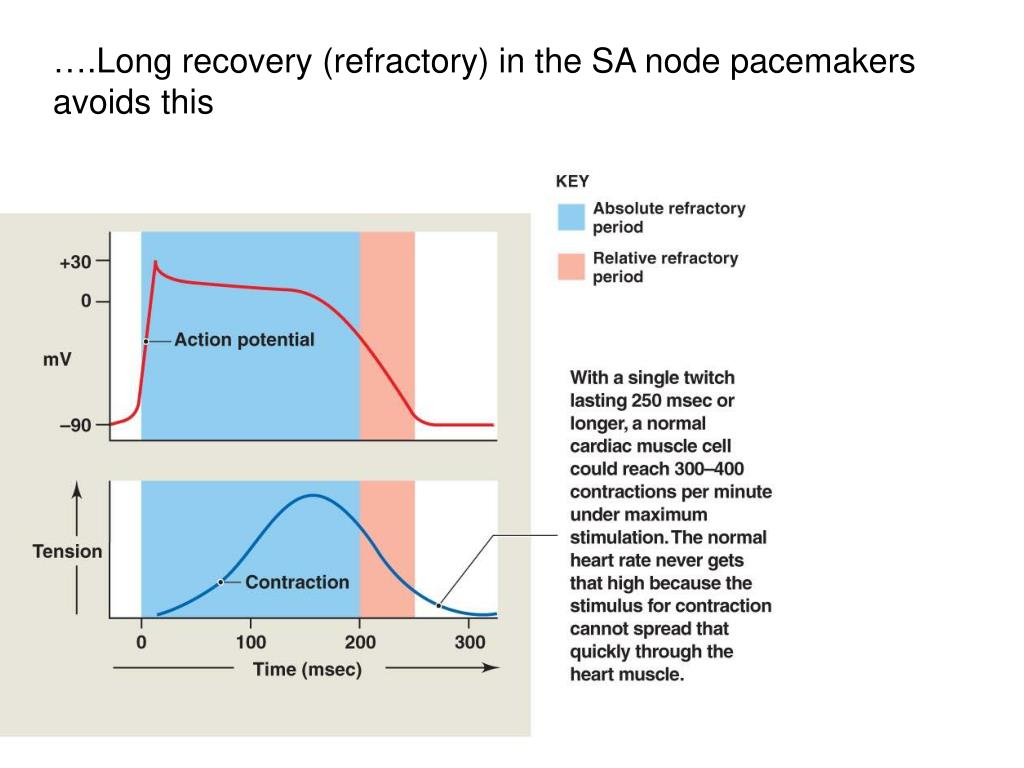 ….Long recovery (refractory) in the SA node pacemakers avoids this

KEY

Absolute refractory period

Relative refractory period

+30

0

mV

–90

Action potential

Tension

Contraction

0

100

200

300

Time (msec)

With a single twitch lasting 250 msec or longer, a normal cardiac muscle cell could reach 300–400 contractions per minute under maximum stimulation. The normal heart rate never gets that high because the stimulus for contraction cannot spread that quickly through the heart muscle.